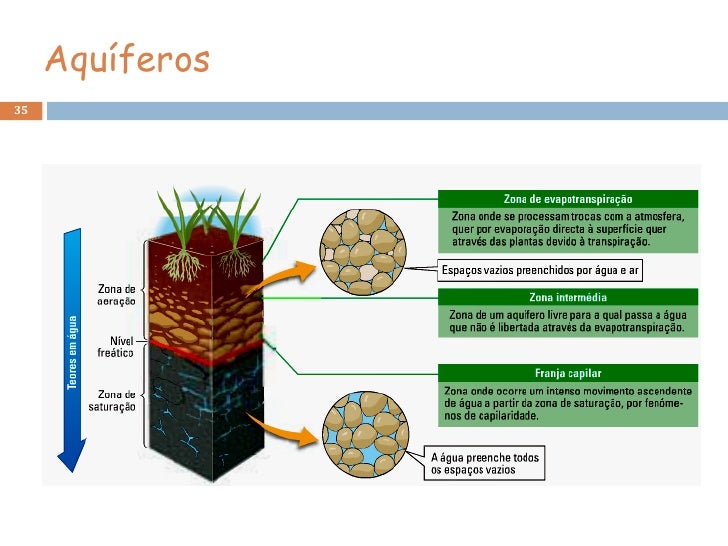 Aquíferos

35

Teores em água

Zona de aeração

Nível freático

Zona de saturação

Zona de evapotranspiração

Zona onde se processam trocas com a atmosfera, quer por evaporação directa à superfície quer através das plantas devido à transpiração.

Espaços vazios preenchidos por água e ar

Zona intermédia

Zona de um aquífero livre para a qual passa a água que não é libertada através da evapotranspiração.

Franja capilar

Zona onde ocorre um intenso movimento ascendente de água a partir da zona de saturação, por fenómenos de capilaridade.

A água preenche todos os espaços vazios